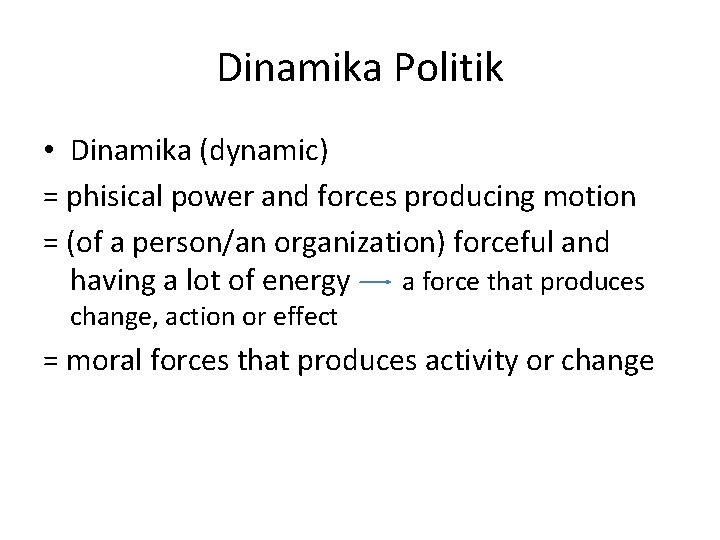 Dinamika Politik

• Dinamika (dynamic)

= phisical power and forces producing motion

= (of a person/an organization) forceful and having a lot of energy → a force that produces change, action or effect

= moral forces that produces activity or change